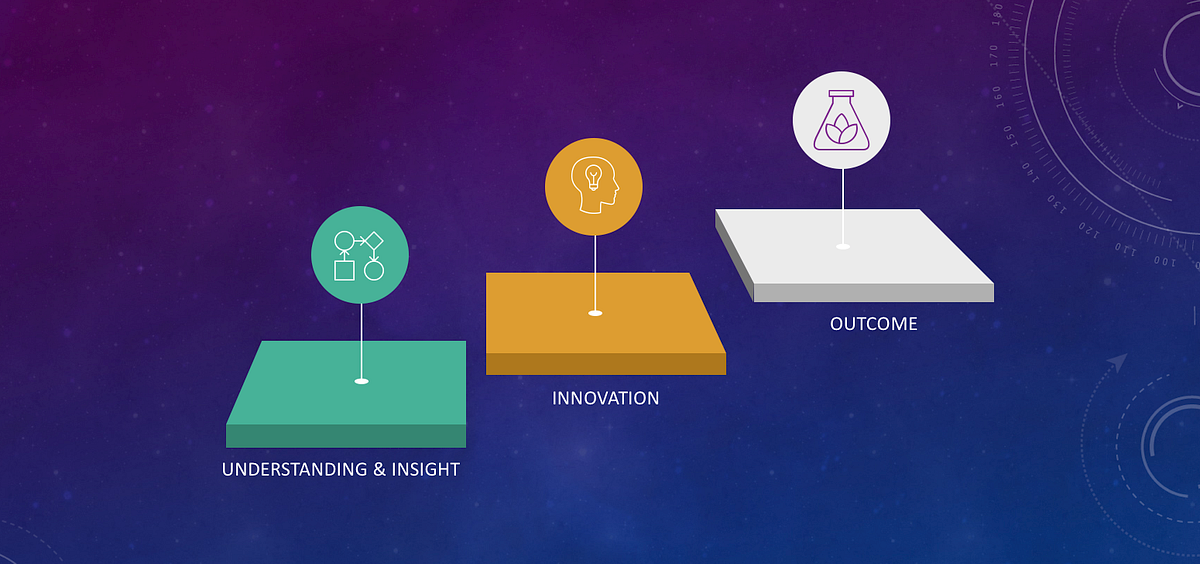 UNDERSTANDING & INSIGHT

INNOVATION

OUTCOME

180 170 160 150 140 130 120 110 100